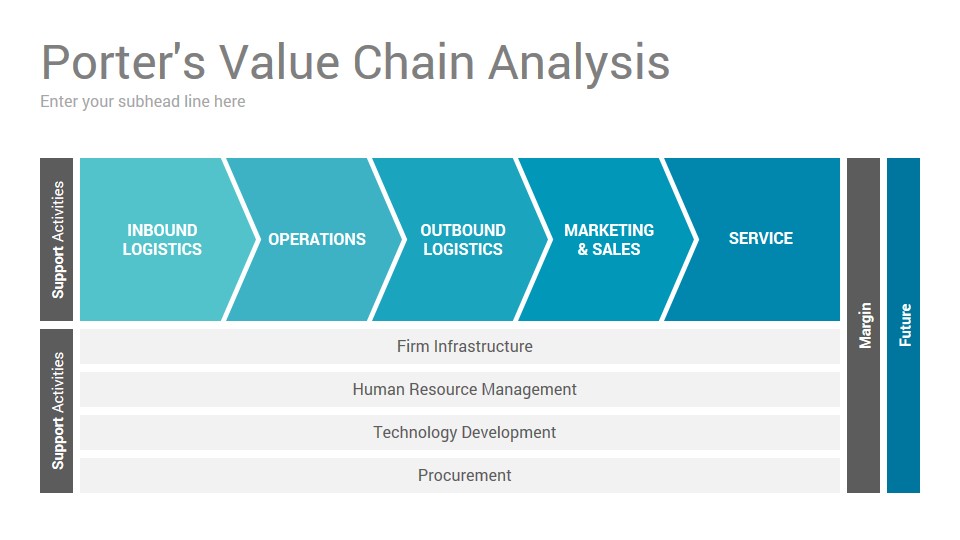 Porter's Value Chain Analysis
Enter your subhead line here

Support Activities

INBOUND LOGISTICS

OPERATIONS

OUTBOUND LOGISTICS

MARKETING & SALES

SERVICE

Support Activities

Firm Infrastructure

Human Resource Management

Technology Development

Procurement

Margin

Future